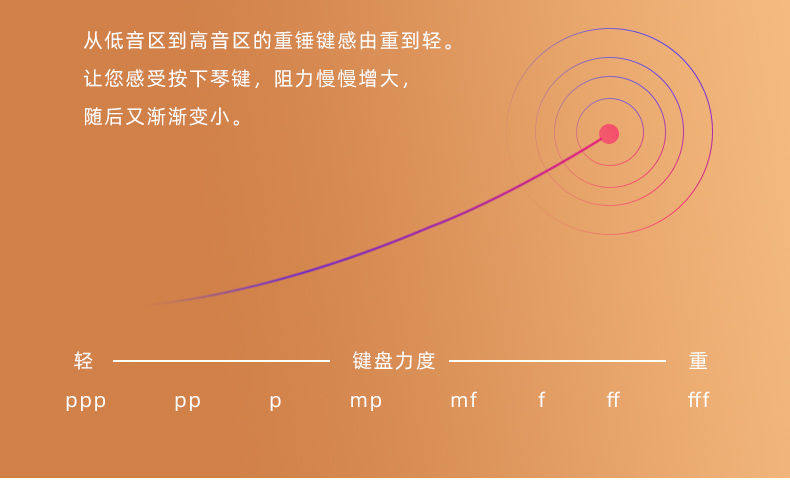 从低音区到高音区的重锤键感由重到轻。
让您感受按下琴键，阻力慢慢增大，
随后又渐渐变小。

轻 键盘力度 重

ppp pp p mp mf f ff fff